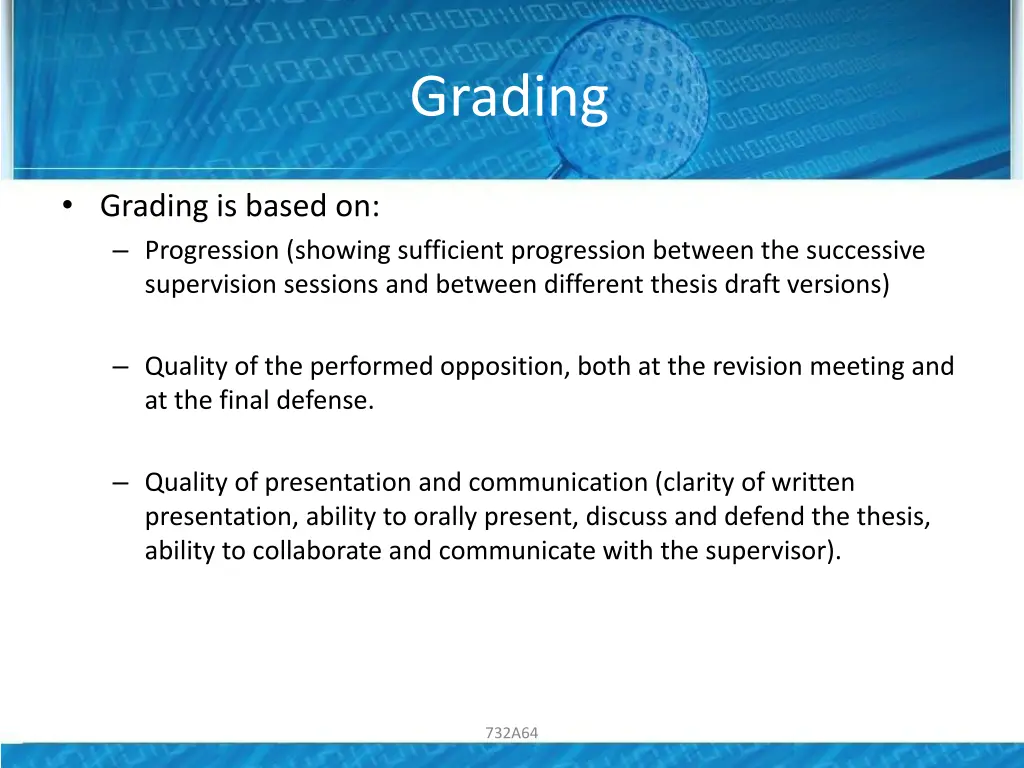 Grading

• Grading is based on:
– Progression (showing sufficient progression between the successive supervision sessions and between different thesis draft versions)

– Quality of the performed opposition, both at the revision meeting and at the final defense.

– Quality of presentation and communication (clarity of written presentation, ability to orally present, discuss and defend the thesis, ability to collaborate and communicate with the supervisor).

732A64